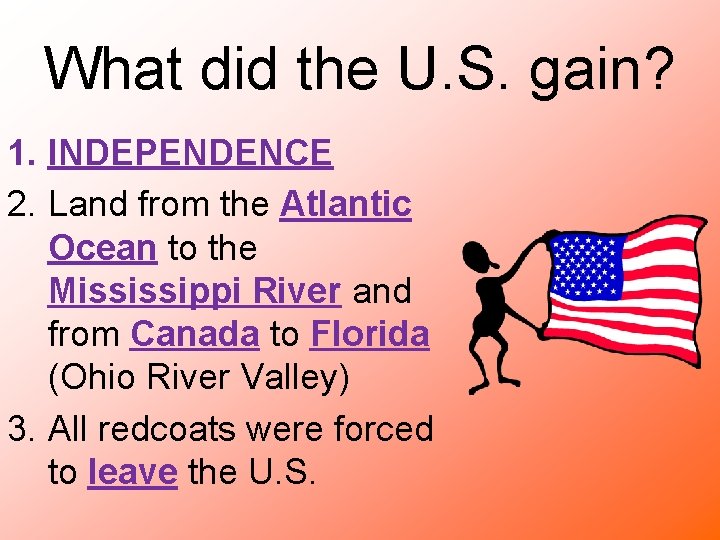 What did the U.S. gain?

1. INDEPENDENCE
2. Land from the Atlantic Ocean to the Mississippi River and from Canada to Florida (Ohio River Valley)
3. All redcoats were forced to leave the U.S.